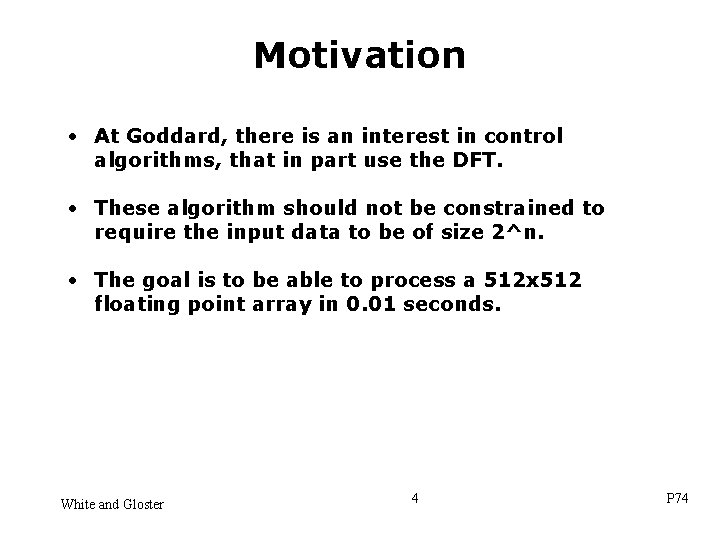 Motivation

• At Goddard, there is an interest in control algorithms, that in part use the DFT.

• These algorithm should not be constrained to require the input data to be of size 2^n.

• The goal is to be able to process a 512x512 floating point array in 0.01 seconds.

White and Gloster

4

P74